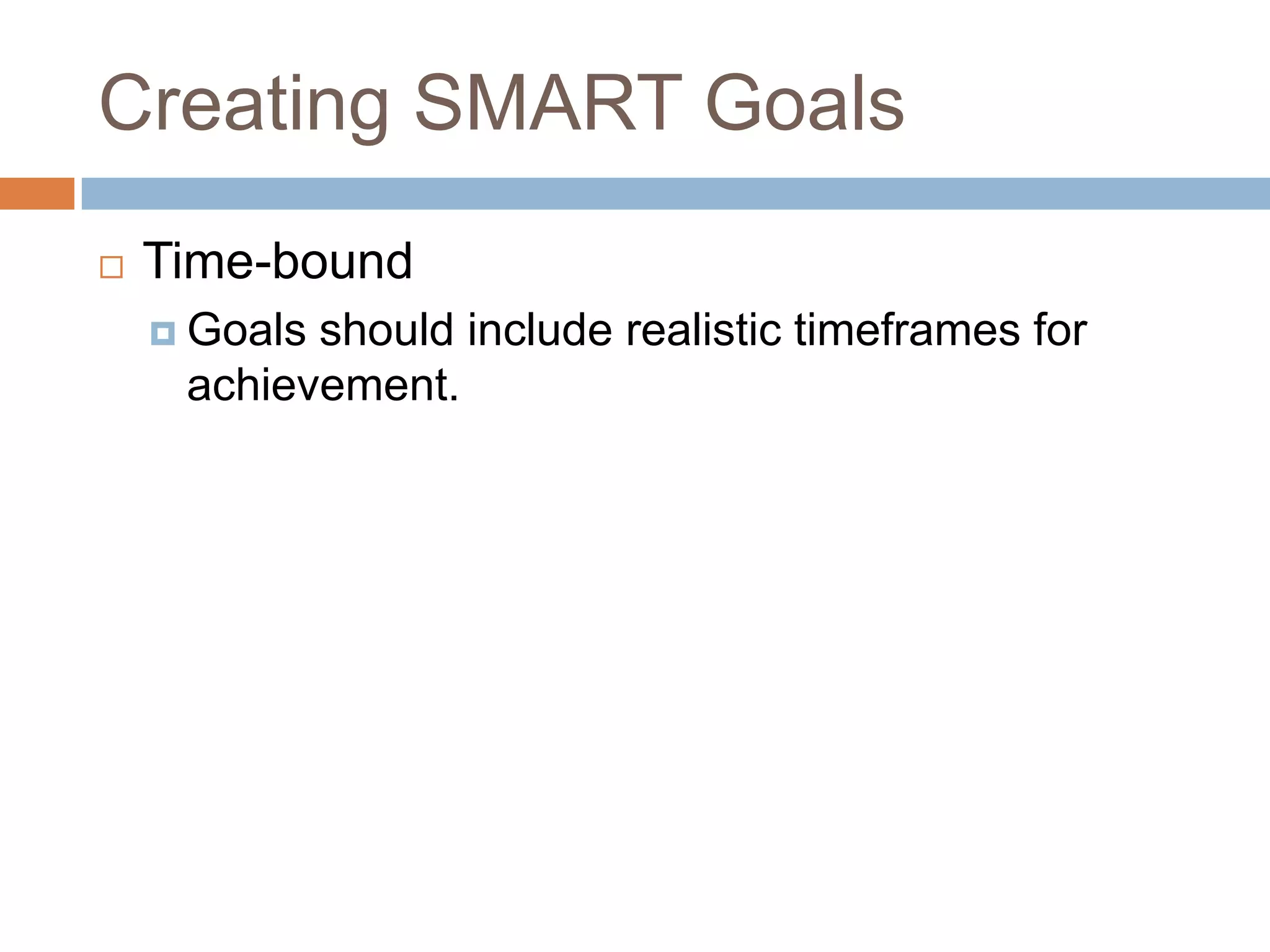 Creating SMART Goals

Time-bound

Goals should include realistic timeframes for achievement.